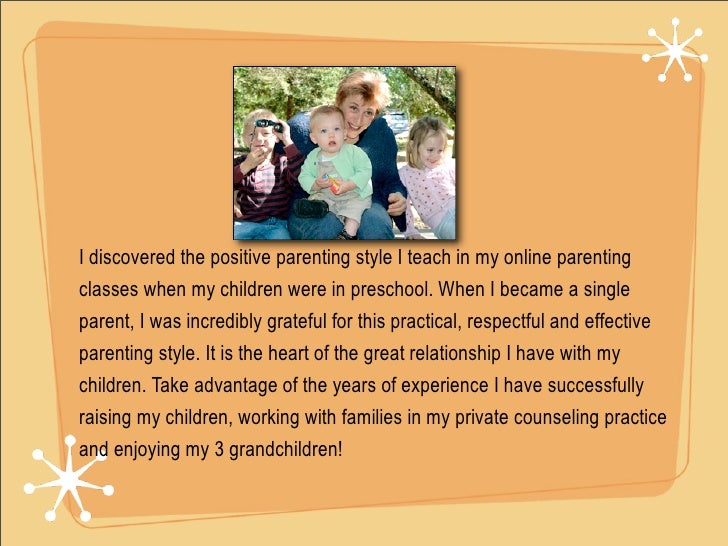 I discovered the positive parenting style I teach in my online parenting classes when my children were in preschool. When I became a single parent, I was incredibly grateful for this practical, respectful and effective parenting style. It is the heart of the great relationship I have with my children. Take advantage of the years of experience I have successfully raising my children, working with families in my private counseling practice and enjoying my 3 grandchildren!